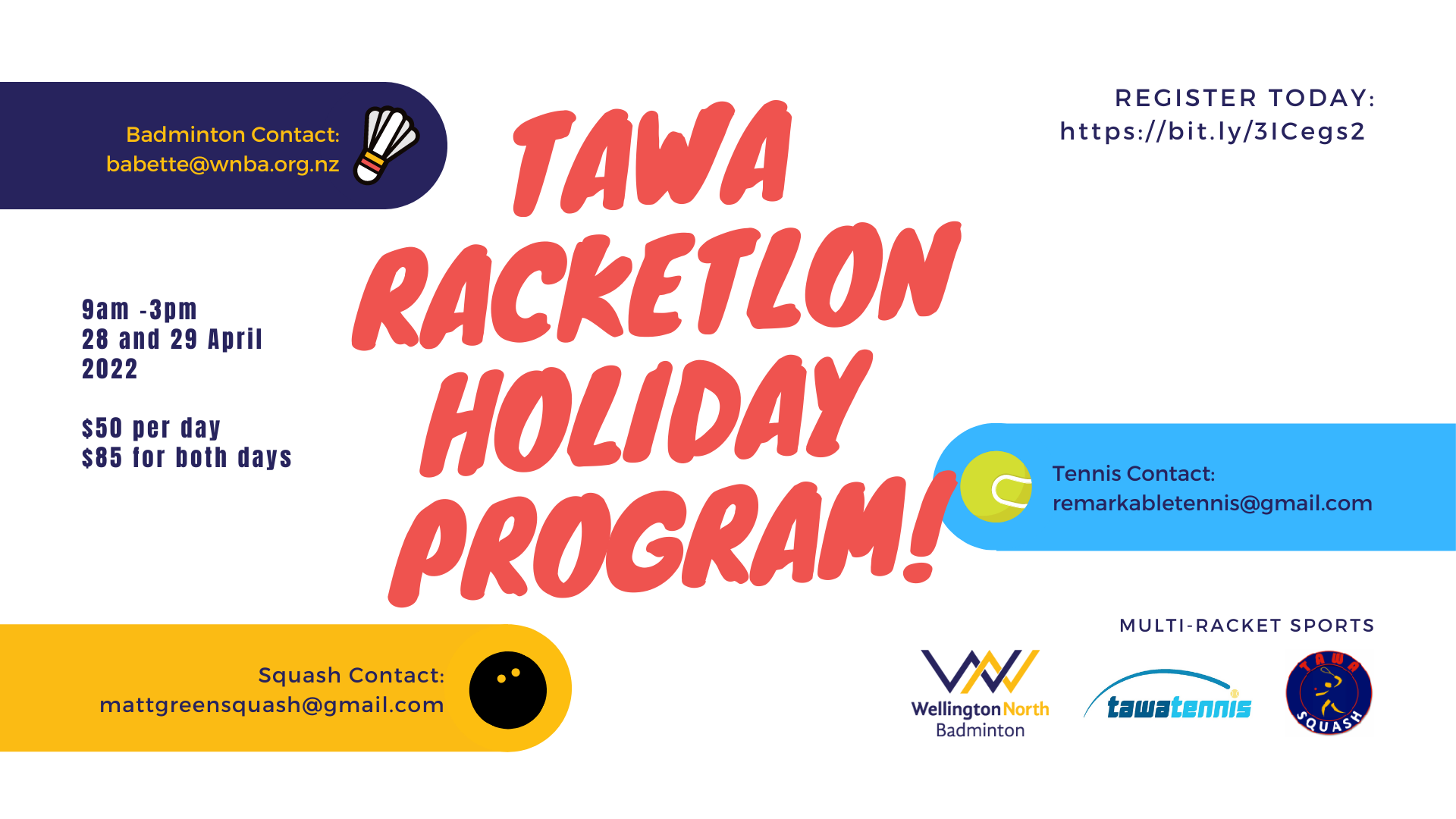 Badminton Contact:
babette@wnba.org.nz

TAWA RACKETLON HOLIDAY PROGRAM!

REGISTER TODAY:
https://bit.ly/3ICegs2

9am -3pm
28 and 29 April 2022

$50 per day
$85 for both days

Tennis Contact:
remarkabletennis@gmail.com

Squash Contact:
mattgreensquash@gmail.com

MULTI-RACKET SPORTS

Wellington North Badminton

tawatennis

TAWA SQUASH